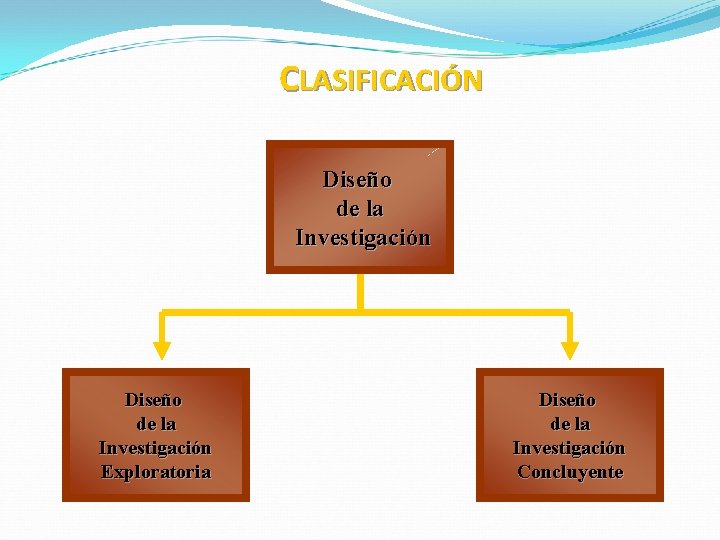 CLASIFICACIÓN

Diseño de la Investigación

Diseño de la Investigación Exploratoria

Diseño de la Investigación Concluyente